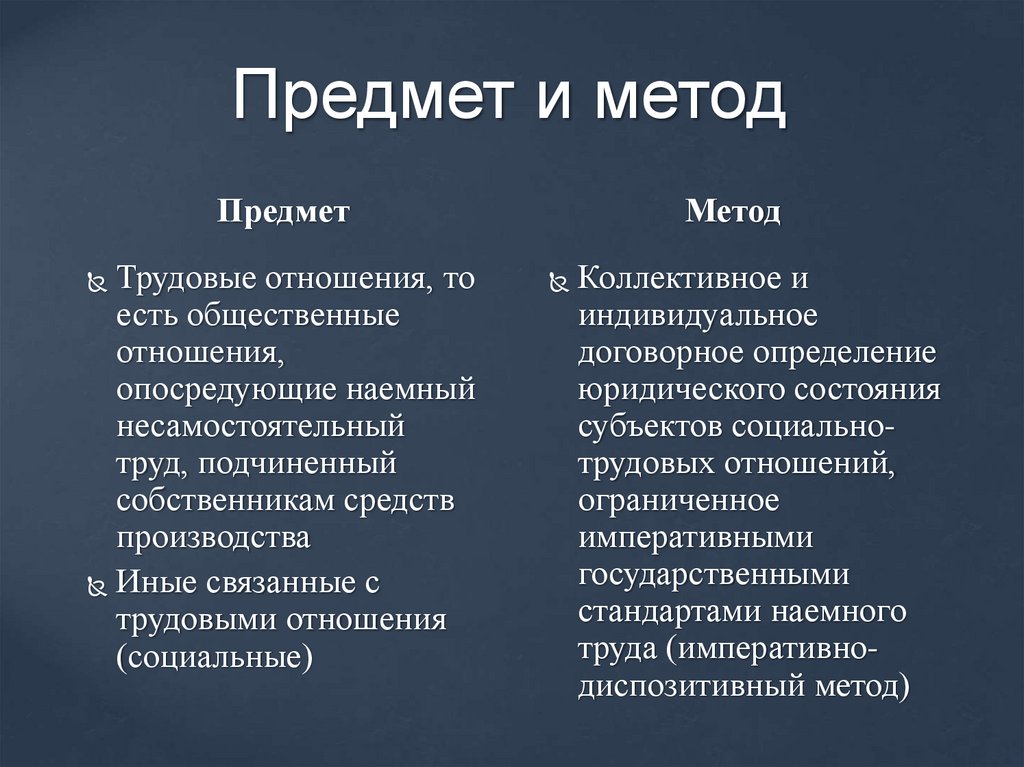 Предмет и метод

Предмет

Трудовые отношения, то есть общественные отношения, опосредующие наемный несамостоятельный труд, подчиненный собственникам средств производства

Иные связанные с трудовыми отношения (социальные)

Метод

Коллективное и индивидуальное договорное определение юридического состояния субъектов социально-трудовых отношений, ограниченное императивными государственными стандартами наемного труда (императивно-диспозитивный метод)